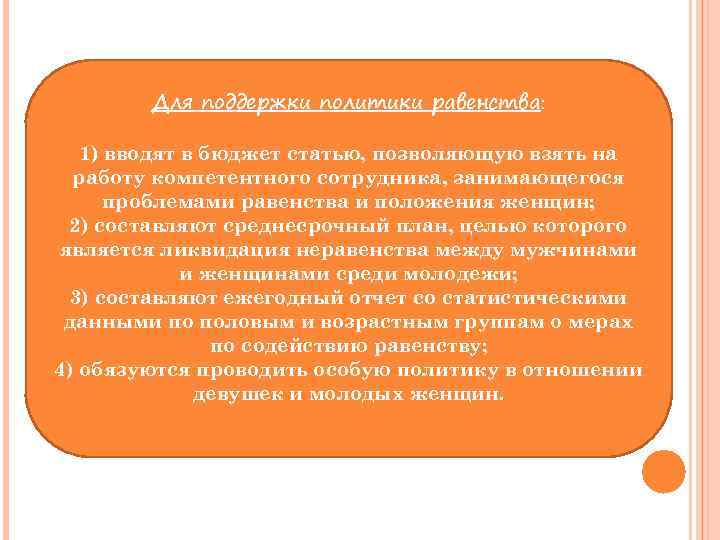 Для поддержки политики равенства:

1) вводят в бюджет статью, позволяющую взять на работу компетентного сотрудника, занимающегося проблемами равенства и положения женщин;
2) составляют среднесрочный план, целью которого является ликвидация неравенства между мужчинами и женщинами среди молодежи;
3) составляют ежегодный отчет со статистическими данными по половым и возрастным группам о мерах по содействию равенству;
4) обязуются проводить особую политику в отношении девушек и молодых женщин.